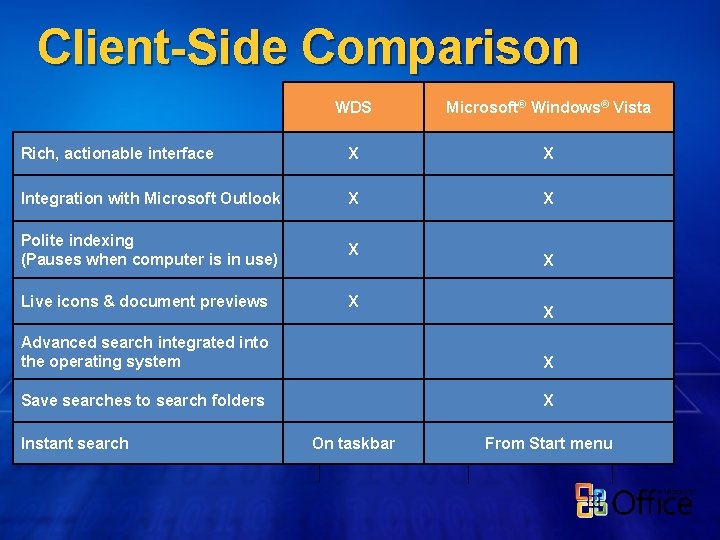 Client-Side Comparison

| | WDS | Microsoft® Windows® Vista |
|---|---|---|
| Rich, actionable interface | X | X |
| Integration with Microsoft Outlook | X | X |
| Polite indexing (Pauses when computer is in use) | X | X |
| Live icons & document previews | X | X |
| Advanced search integrated into the operating system | | X |
| Save searches to search folders | | X |
| Instant search | On taskbar | From Start menu |

Office